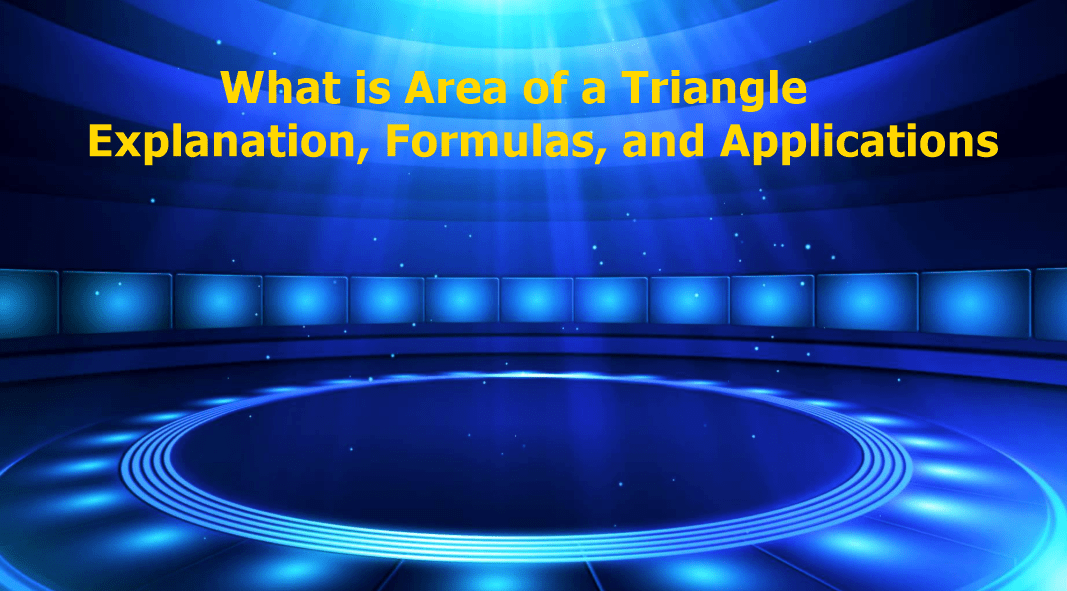 What is Area of a Triangle
Explanation, Formulas, and Applications